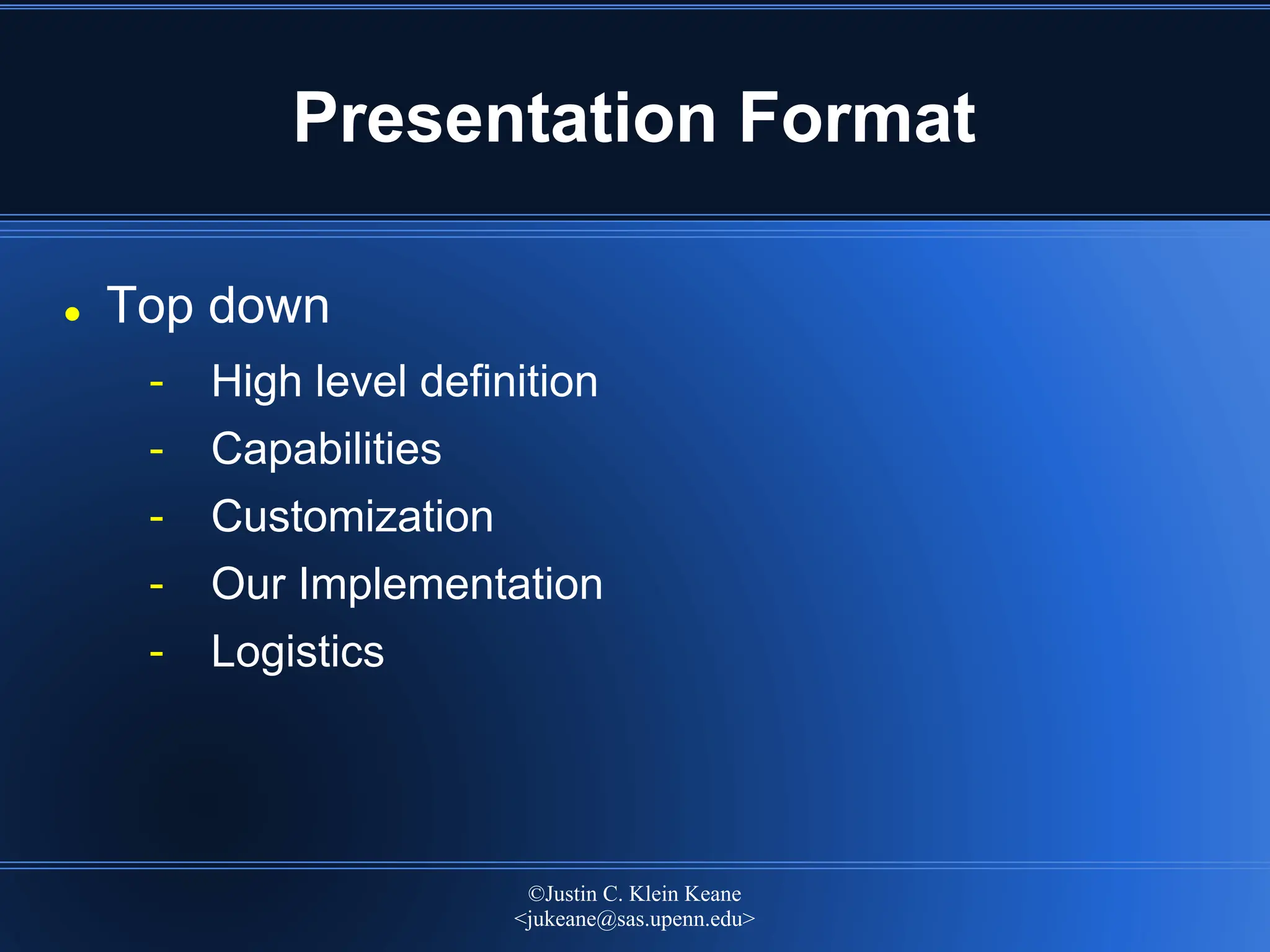 Presentation Format

● Top down
- High level definition
- Capabilities
- Customization
- Our Implementation
- Logistics

©Justin C. Klein Keane
<jukeane@sas.upenn.edu>